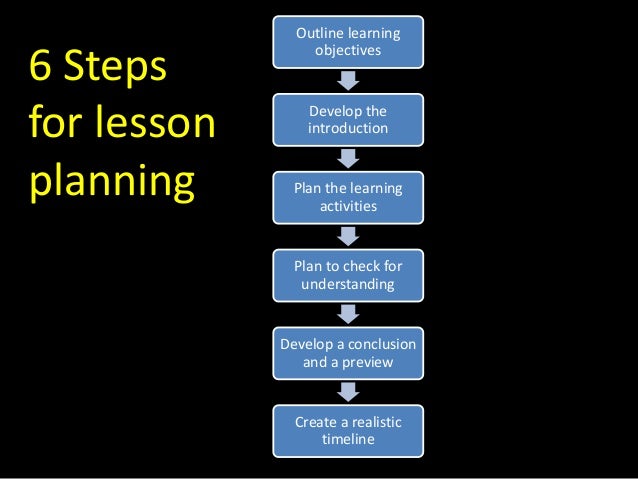 6 Steps for lesson planning

Outline learning objectives

Develop the introduction

Plan the learning activities

Plan to check for understanding

Develop a conclusion and a preview

Create a realistic timeline